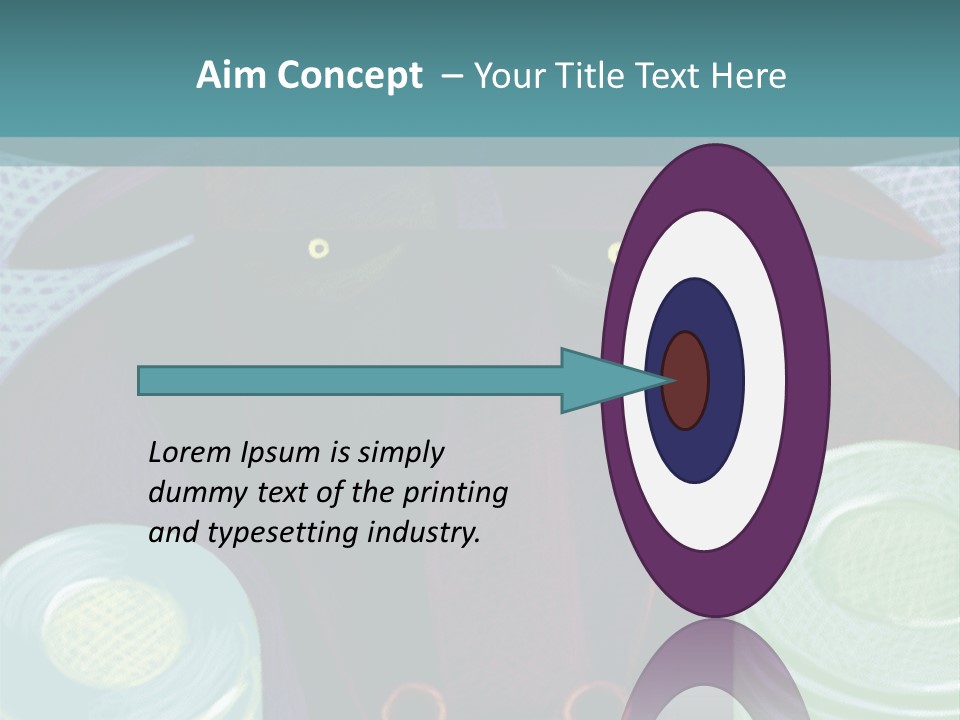 Aim Concept – Your Title Text Here

Lorem Ipsum is simply dummy text of the printing and typesetting industry.